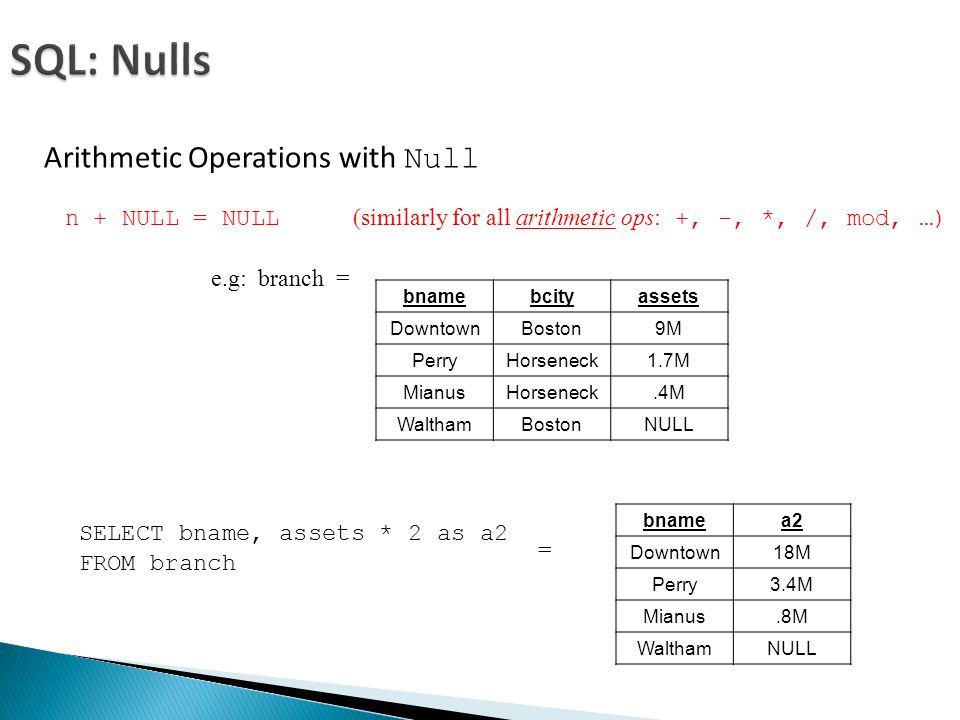 SQL: Nulls

Arithmetic Operations with Null

n + NULL = NULL (similarly for all arithmetic ops: +, -, *, /, mod, ...)

e.g: branch =

| bname | bcity | assets |
|---|---|---|
| Downtown | Boston | 9M |
| Perry | Horseneck | 1.7M |
| Mianus | Horseneck | .4M |
| Waltham | Boston | NULL |

SELECT bname, assets * 2 as a2
FROM branch

=

| bname | a2 |
|---|---|
| Downtown | 18M |
| Perry | 3.4M |
| Mianus | .8M |
| Waltham | NULL |